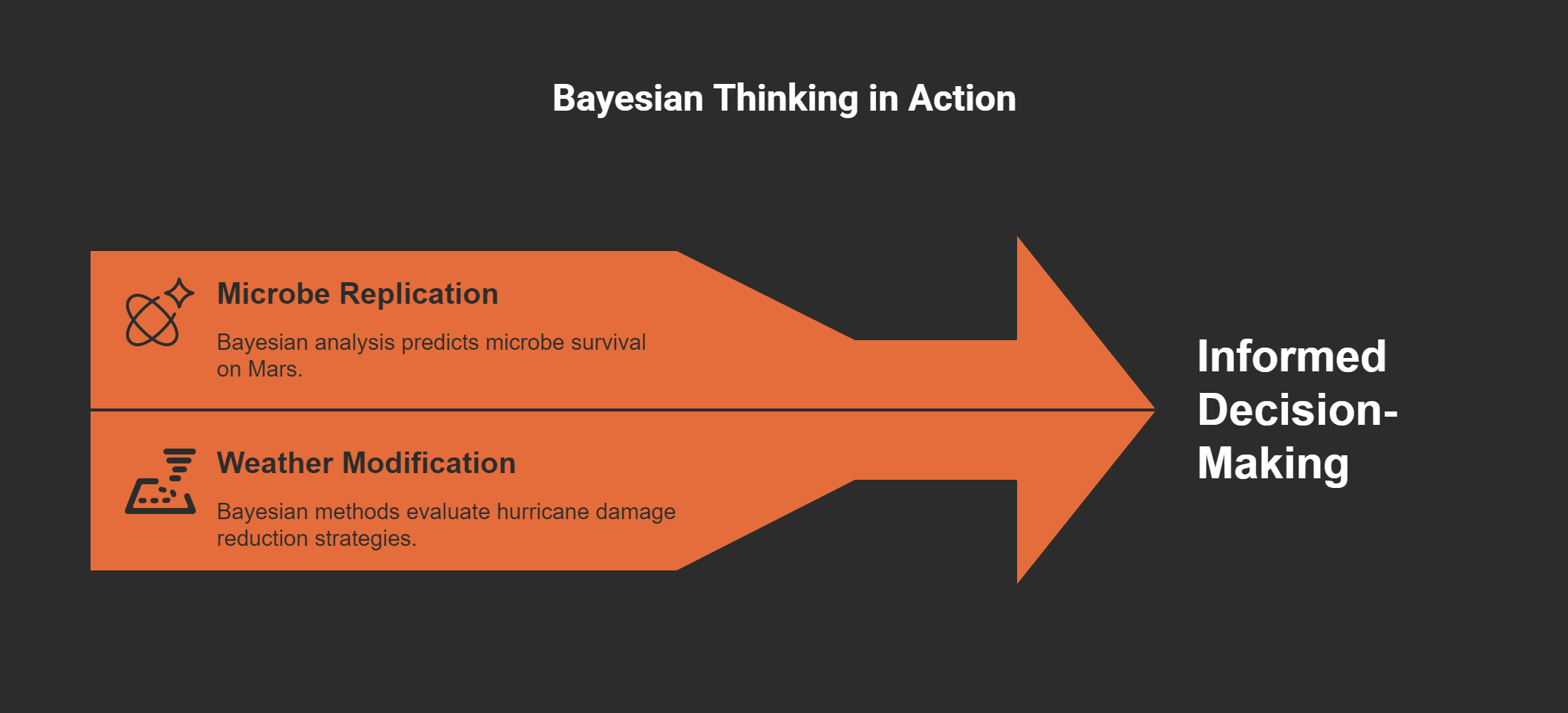 Bayesian Thinking in Action

Microbe Replication

Bayesian analysis predicts microbe survival on Mars.

Weather Modification

Bayesian methods evaluate hurricane damage reduction strategies.

Informed Decision-Making